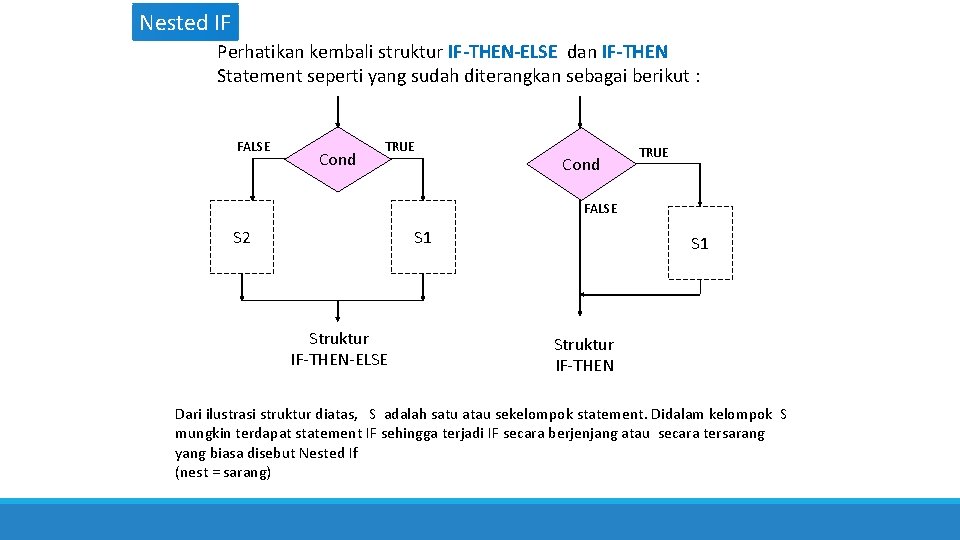 Nested IF

Perhatikan kembali struktur IF-THEN-ELSE dan IF-THEN Statement seperti yang sudah diterangkan sebagai berikut :

FALSE
Cond
TRUE
S2
S1
Struktur
IF-THEN-ELSE

Cond
TRUE
FALSE
S1
Struktur
IF-THEN

Dari ilustrasi struktur diatas, S adalah satu atau sekelompok statement. Didalam kelompok S mungkin terdapat statement IF sehingga terjadi IF secara berjenjang atau secara tersarang yang biasa disebut Nested If
(nest = sarang)